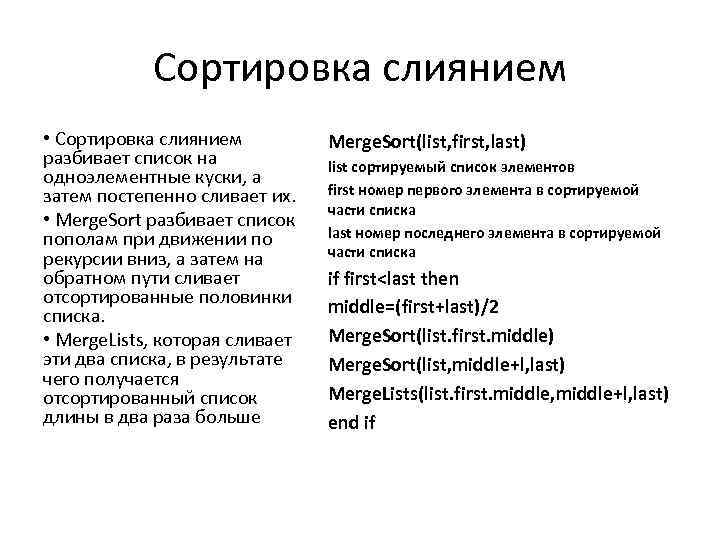 Сортировка слиянием

• Сортировка слиянием разбивает список на одноэлементные куски, а затем постепенно сливает их.

• MergeSort разбивает список пополам при движении по рекурсии вниз, а затем на обратном пути сливает отсортированные половинки списка.

• MergeLists, которая сливает эти два списка, в результате чего получается отсортированный список длины в два раза больше

MergeSort(list,first,last)
list сортируемый список элементов
first номер первого элемента в сортируемой части списка
last номер последнего элемента в сортируемой части списка
if first<last then
middle=(first+last)/2
MergeSort(list.first.middle)
MergeSort(list,middle+l,last)
MergeLists(list.first.middle,middle+l,last)
end if